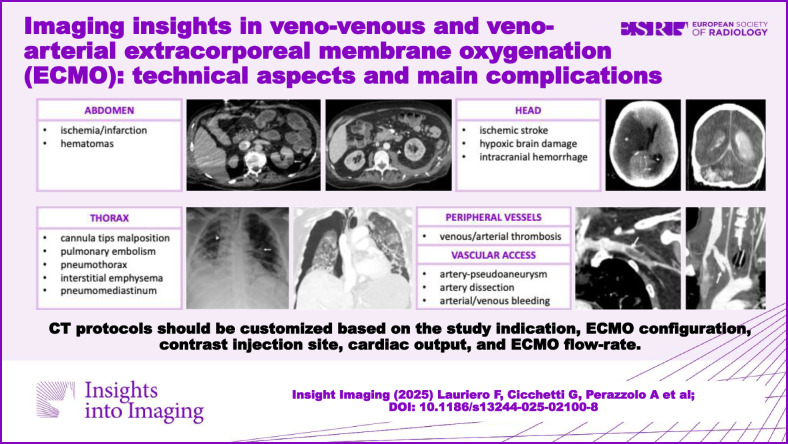 Imaging insights in veno-venous and veno-arterial extracorporeal membrane oxygenation (ECMO): technical aspects and main complications

ESR EUROPEAN SOCIETY OF RADIOLOGY

ABDOMEN
• ischemia/infarction
• hematomas

HEAD
• ischemic stroke
• hypoxic brain damage
• intracranial hemorrhage

THORAX
• cannula tips malposition
• pulmonary embolism
• pneumothorax
• interstitial emphysema
• pneumomediastinum

PERIPHERAL VESSELS
• venous/arterial thrombosis

VASCULAR ACCESS
• artery-pseudoaneurysm
• artery dissection
• arterial/venous bleeding

CT protocols should be customized based on the study indication, ECMO configuration, contrast injection site, cardiac output, and ECMO flow-rate.

Insights into Imaging

Insight Imaging (2025) Lauriero F, Cicchetti G, Perazzolo A et al;
DOI: 10.1186/s13244-025-02100-8